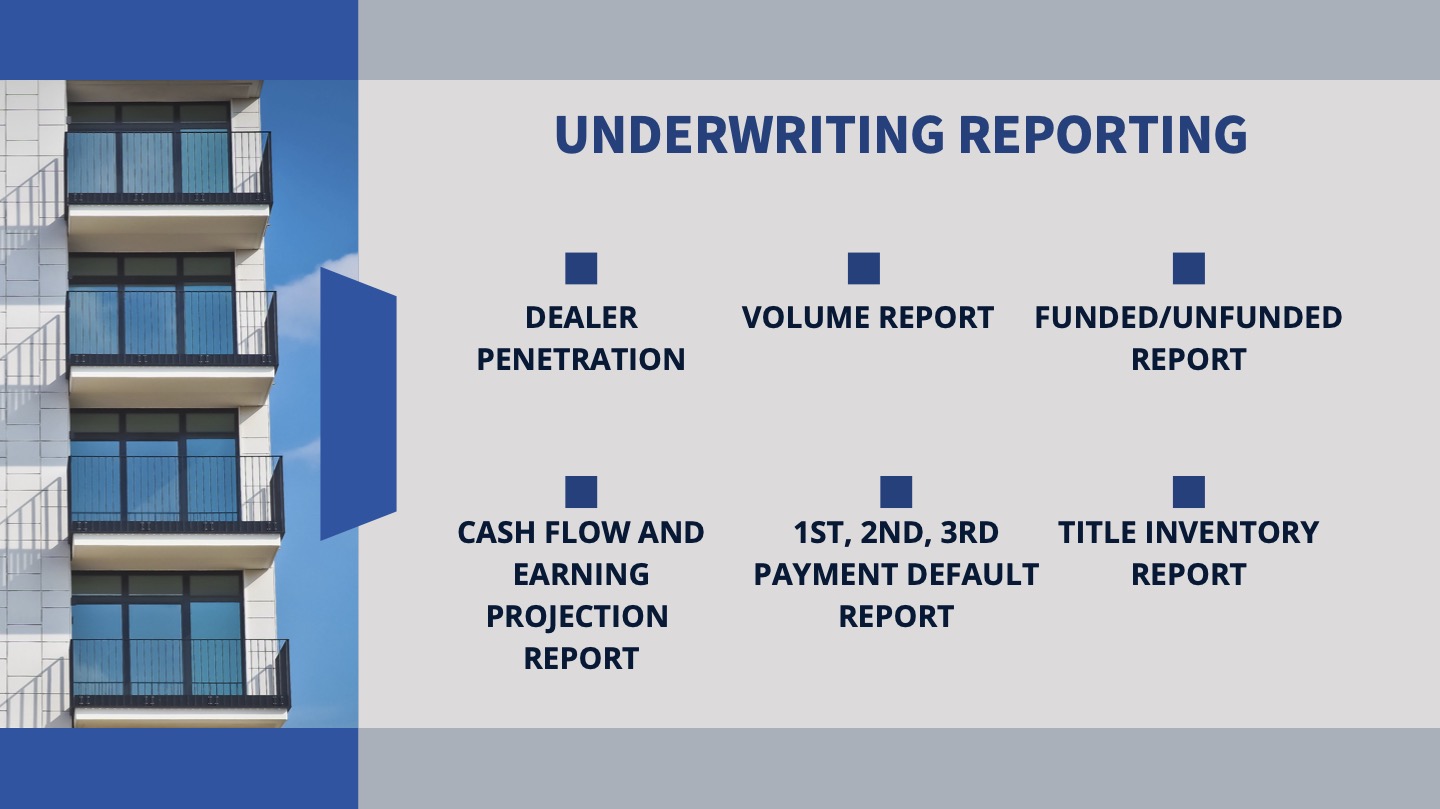 UNDERWRITING REPORTING

DEALER PENETRATION

VOLUME REPORT

FUNDED/UNFUNDED REPORT

CASH FLOW AND EARNING PROJECTION REPORT

1ST, 2ND, 3RD PAYMENT DEFAULT REPORT

TITLE INVENTORY REPORT